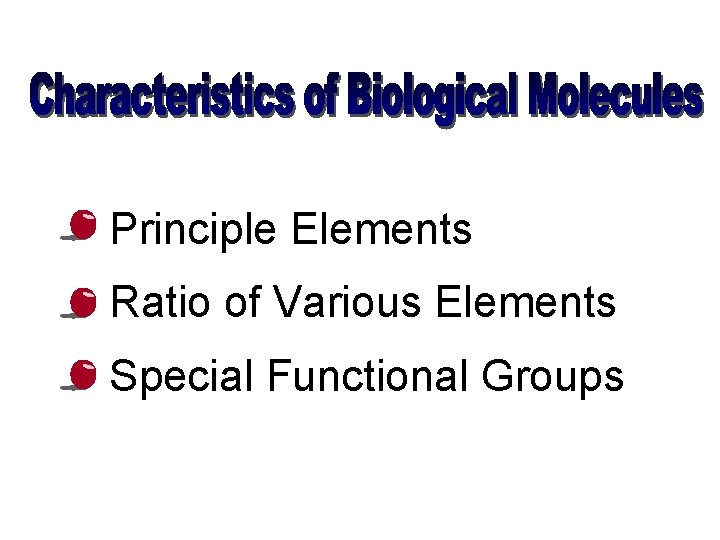 Characteristics of Biological Molecules

Principle Elements

Ratio of Various Elements

Special Functional Groups